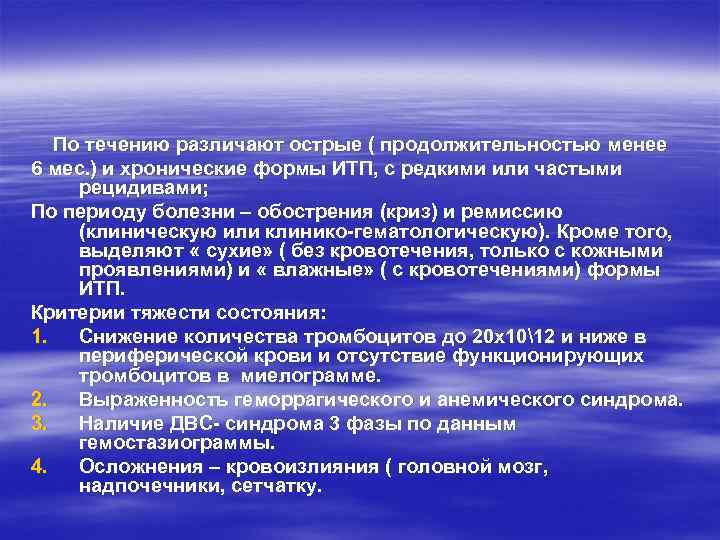 По течению различают острые ( продолжительностью менее 6 мес.) и хронические формы ИТП, с редкими или частыми рецидивами;

По периоду болезни – обострения (криз) и ремиссию (клиническую или клинико-гематологическую). Кроме того, выделяют « сухие» ( без кровотечения, только с кожными проявлениями) и « влажные» ( с кровотечениями) формы ИТП.

Критерии тяжести состояния:

1. Снижение количества тромбоцитов до 20х10\12 и ниже в периферической крови и отсутствие функционирующих тромбоцитов в миелограмме.
2. Выраженность геморрагического и анемического синдрома.
3. Наличие ДВС- синдрома 3 фазы по данным гемостазиограммы.
4. Осложнения – кровоизлияния ( головной мозг, надпочечники, сетчатку.